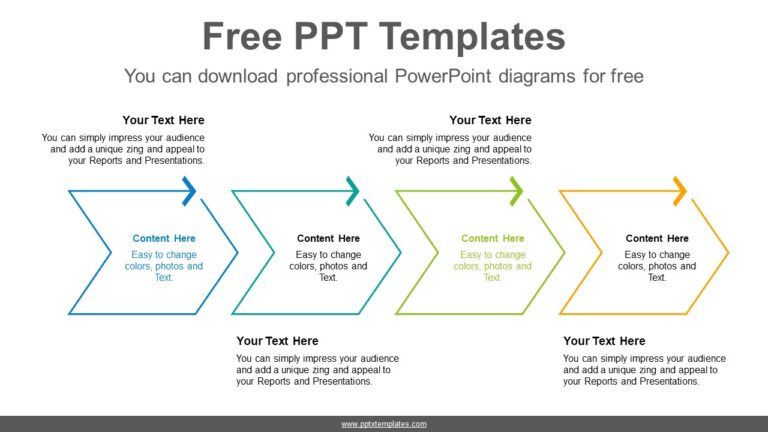 Free PPT Templates

You can download professional PowerPoint diagrams for free

Your Text Here

You can simply impress your audience and add a unique zing and appeal to your Reports and Presentations.

Your Text Here

You can simply impress your audience and add a unique zing and appeal to your Reports and Presentations.

Content Here

Easy to change colors, photos and Text.

Content Here

Easy to change colors, photos and Text.

Content Here

Easy to change colors, photos and Text.

Content Here

Easy to change colors, photos and Text.

Your Text Here

You can simply impress your audience and add a unique zing and appeal to your Reports and Presentations.

Your Text Here

You can simply impress your audience and add a unique zing and appeal to your Reports and Presentations.

www.pptxtemplates.com